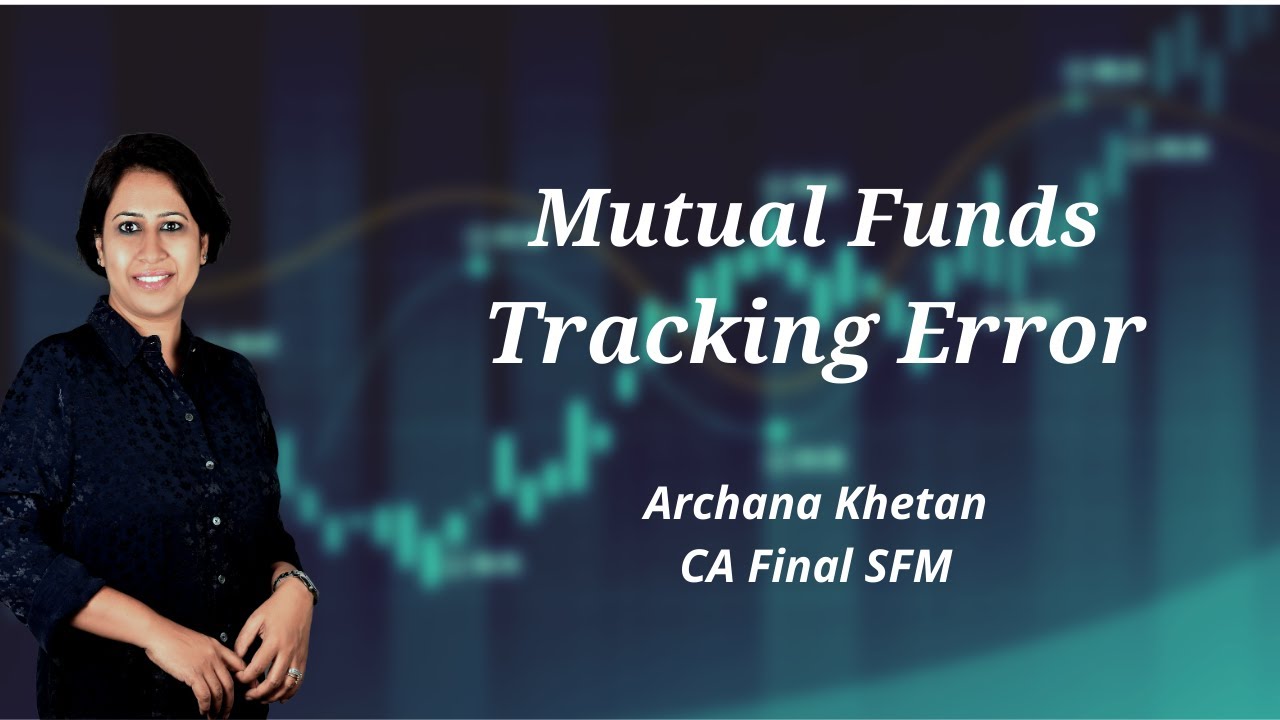 Mutual Funds
Tracking Error

Archana Khetan
CA Final SFM